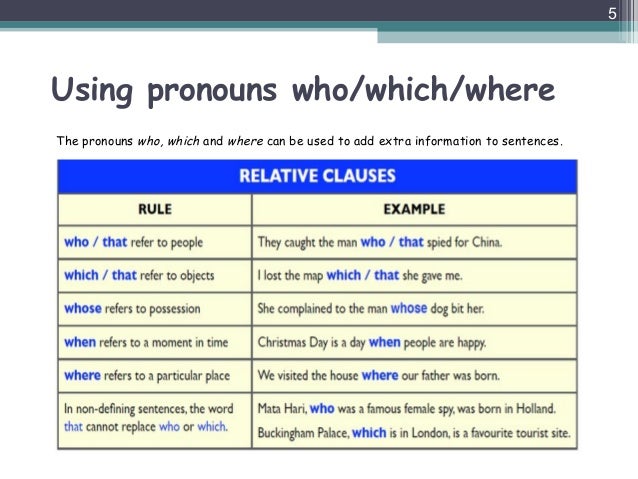 5

Using pronouns who/which/where

The pronouns who, which and where can be used to add extra information to sentences.

RELATIVE CLAUSES

| RULE | EXAMPLE |
|---|---|
| who / that refer to people | They caught the man who / that spied for China. |
| which / that refer to objects | I lost the map which / that she gave me. |
| whose refers to possession | She complained to the man whose dog bit her. |
| when refers to a moment in time | Christmas Day is a day when people are happy. |
| where refers to a particular place | We visited the house where our father was born. |
| In non-defining sentences, the word that cannot replace who or which. | Mata Hari, who was a famous female spy, was born in Holland. Buckingham Palace, which is in London, is a favourite tourist site. |